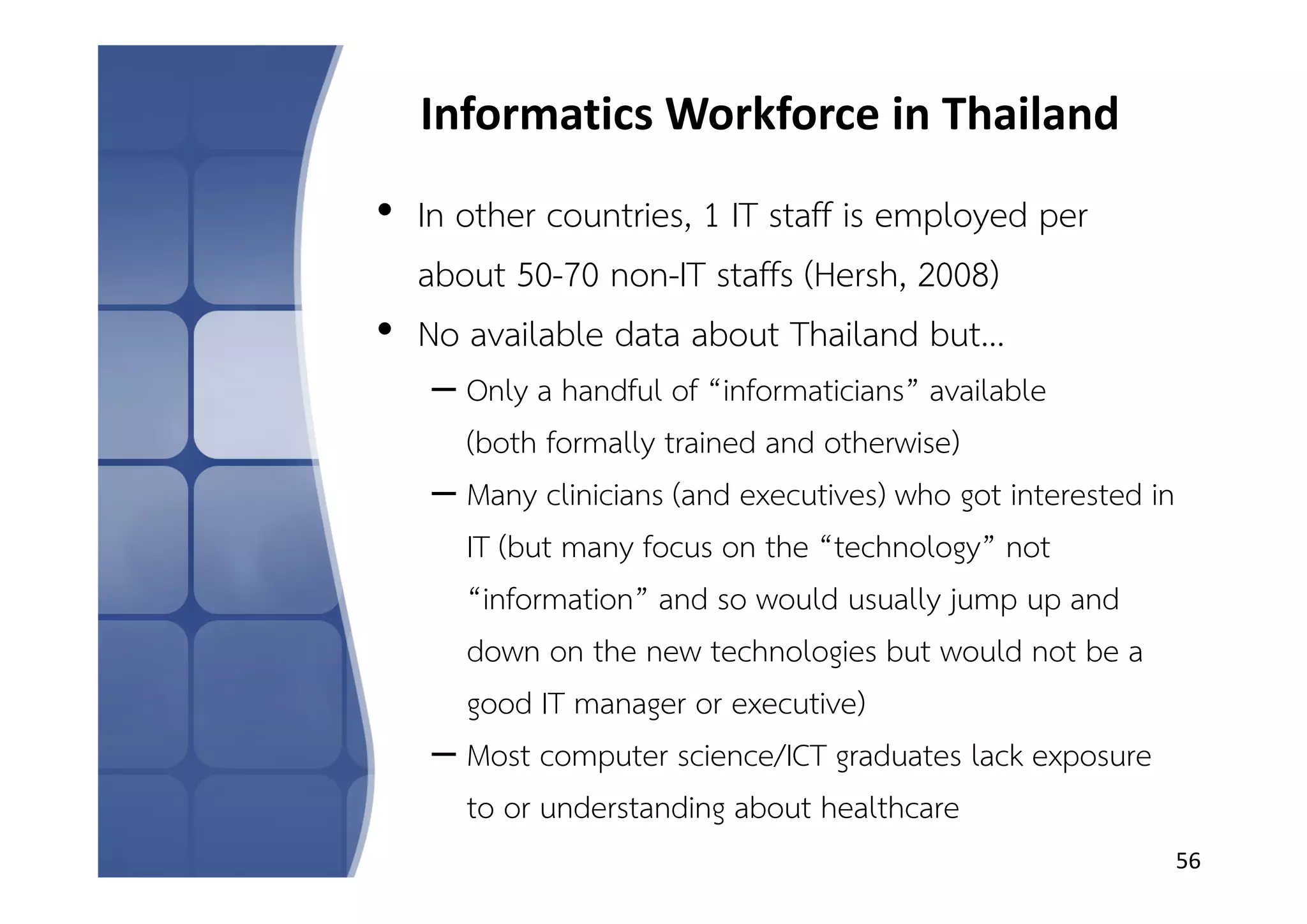 Informatics Workforce in Thailand

• In other countries, 1 IT staff is employed per about 50-70 non-IT staffs (Hersh, 2008)

• No available data about Thailand but…

– Only a handful of “informaticians” available (both formally trained and otherwise)

– Many clinicians (and executives) who got interested in IT (but many focus on the “technology” not “information” and so would usually jump up and down on the new technologies but would not be a good IT manager or executive)

– Most computer science/ICT graduates lack exposure to or understanding about healthcare

56